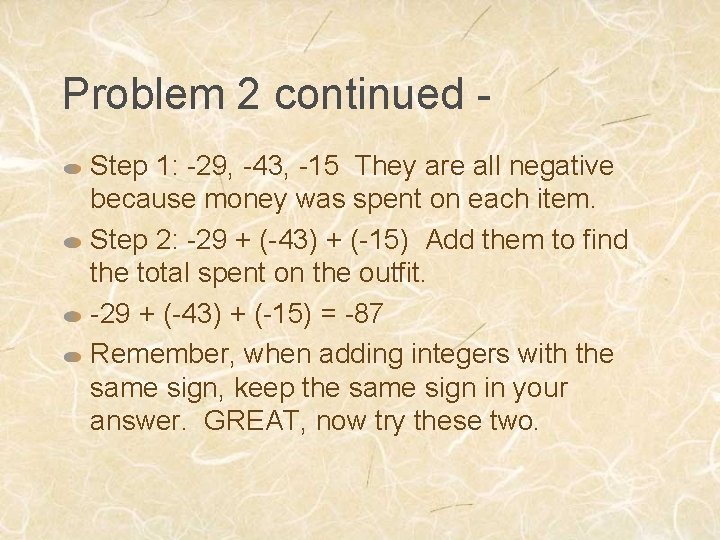 Problem 2 continued -

Step 1: -29, -43, -15  They are all negative because money was spent on each item.

Step 2: -29 + (-43) + (-15)  Add them to find the total spent on the outfit.

-29 + (-43) + (-15) = -87

Remember, when adding integers with the same sign, keep the same sign in your answer.  GREAT, now try these two.